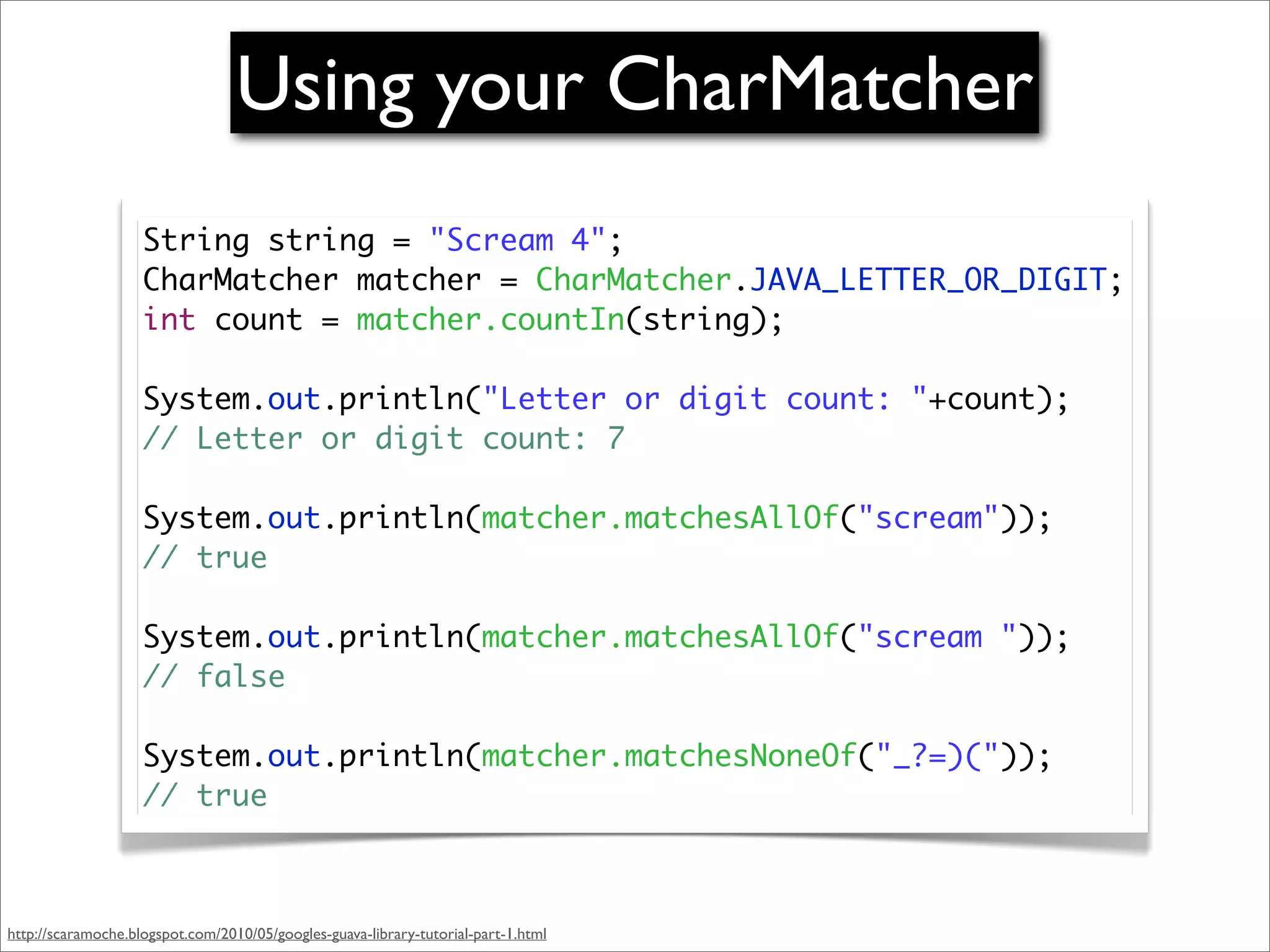 Using your CharMatcher

String string = "Scream 4";
CharMatcher matcher = CharMatcher.JAVA_LETTER_OR_DIGIT;
int count = matcher.countIn(string);

System.out.println("Letter or digit count: "+count);
// Letter or digit count: 7

System.out.println(matcher.matchesAllOf("scream"));
// true

System.out.println(matcher.matchesAllOf("scream "));
// false

System.out.println(matcher.matchesNoneOf("_?=)("));
// true

http://scaramoche.blogspot.com/2010/05/googles-guava-library-tutorial-part-1.html